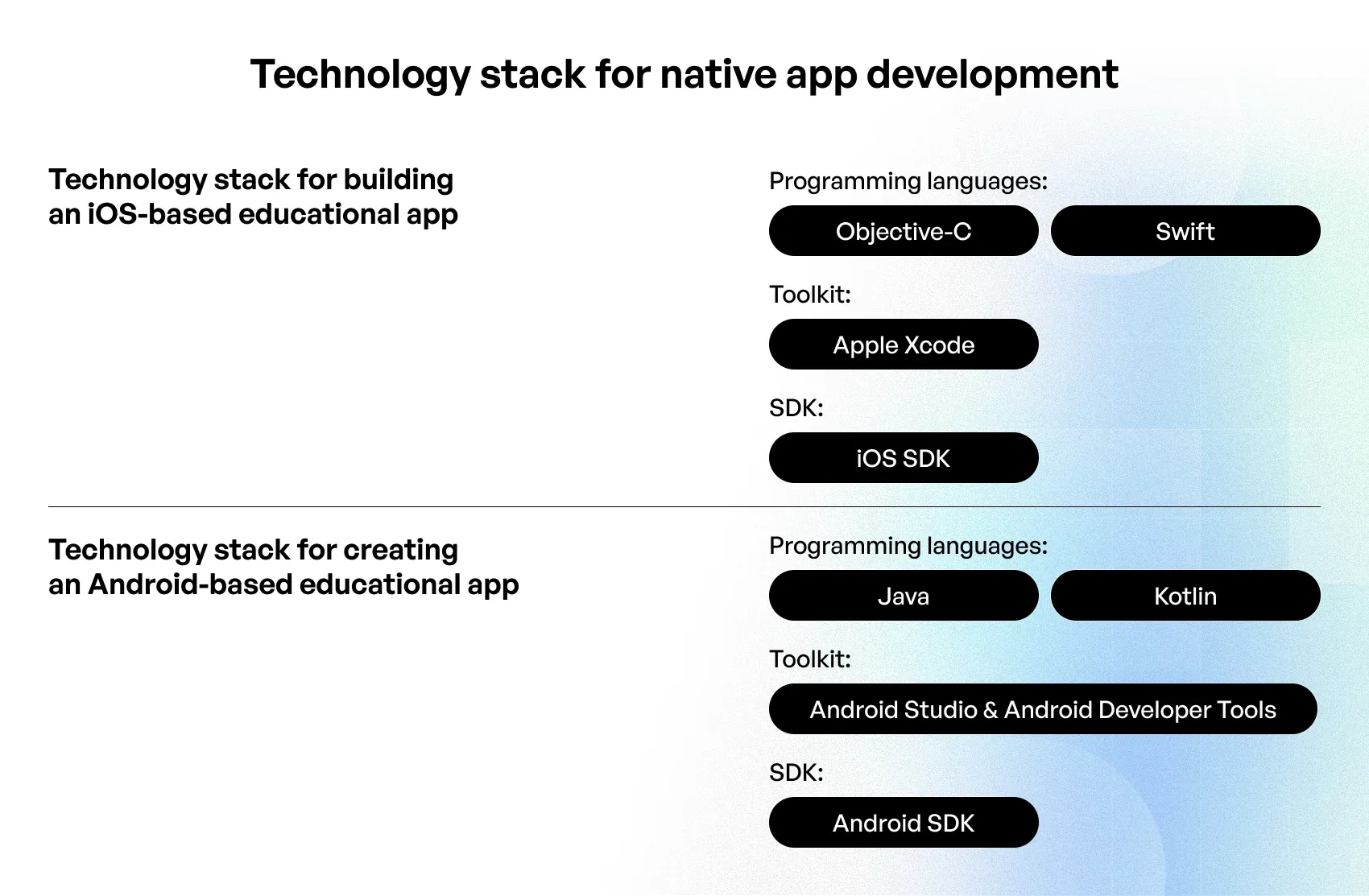 Technology stack for native app development

Technology stack for building an iOS-based educational app

Programming languages:

Objective-C

Swift

Toolkit:

Apple Xcode

SDK:

iOS SDK

Technology stack for creating an Android-based educational app

Programming languages:

Java

Kotlin

Toolkit:

Android Studio & Android Developer Tools

SDK:

Android SDK